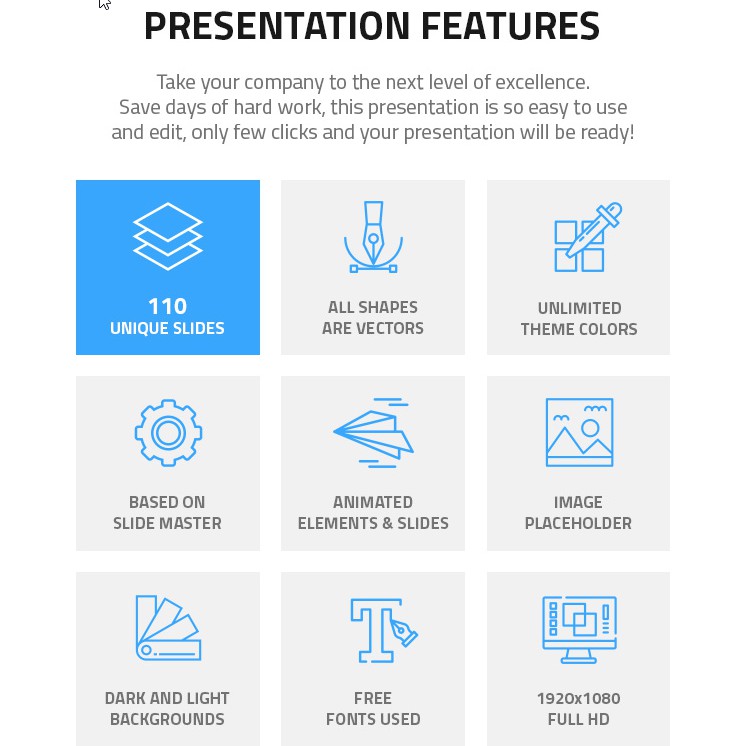 PRESENTATION FEATURES

Take your company to the next level of excellence. Save days of hard work, this presentation is so easy to use and edit, only few clicks and your presentation will be ready!

110
UNIQUE SLIDES

ALL SHAPES
ARE VECTORS

UNLIMITED
THEME COLORS

BASED ON
SLIDE MASTER

ANIMATED
ELEMENTS & SLIDES

IMAGE
PLACEHOLDER

DARK AND LIGHT
BACKGROUNDS

FREE
FONTS USED

1920x1080
FULL HD